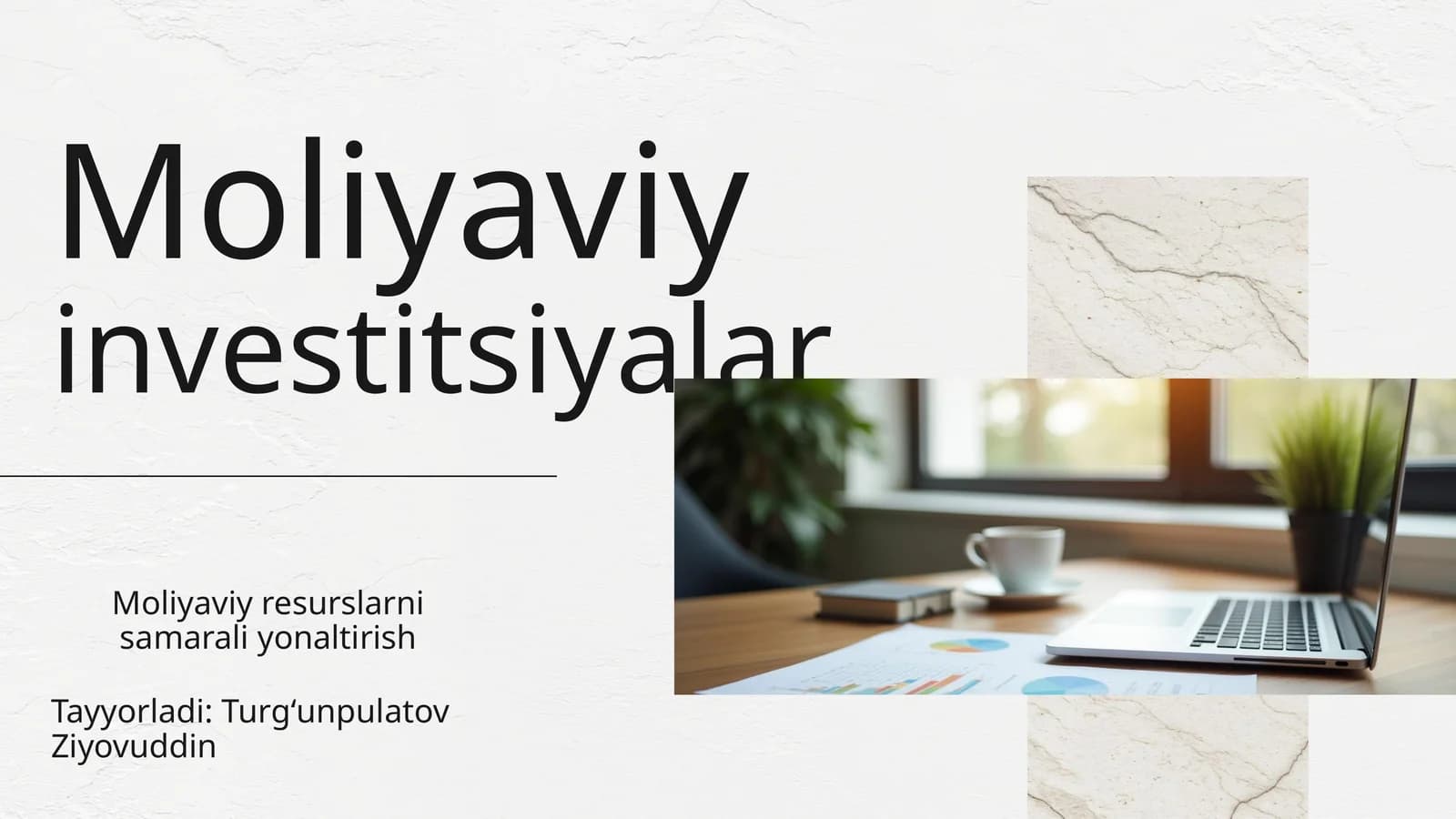 Moliyaviy investitsiyalar

Moliyaviy resurslarni samarali yonaltirish

Tayyorladi: Turg‘unpulatov Ziyovuddin